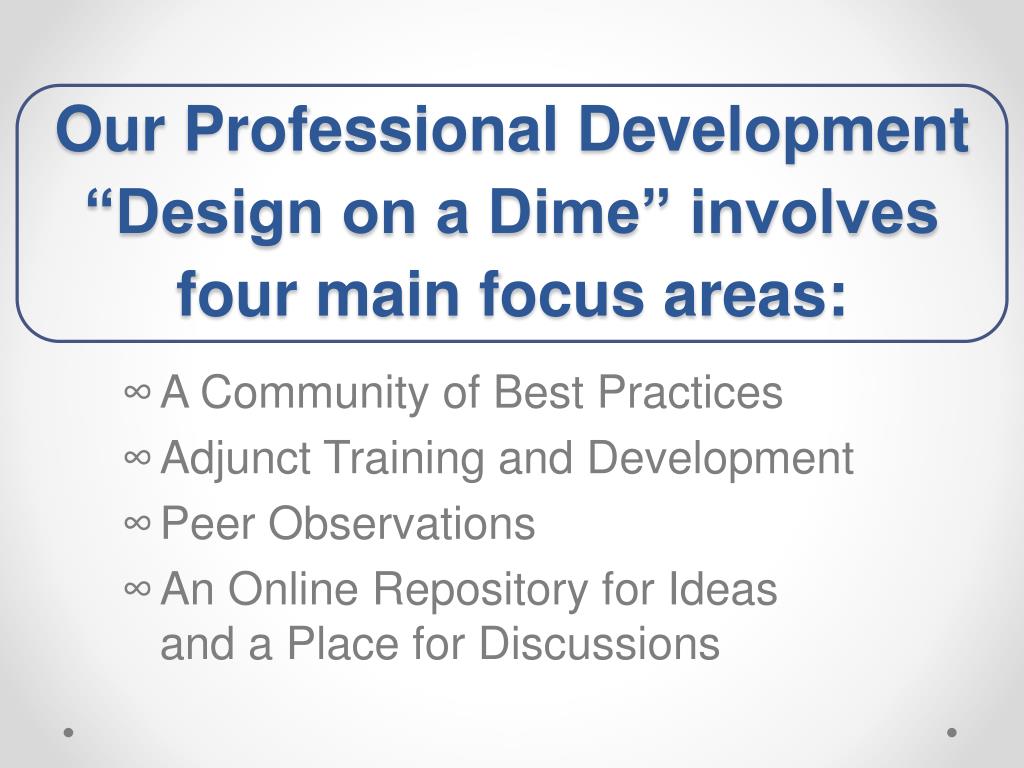 Our Professional Development “Design on a Dime” involves four main focus areas:

∞ A Community of Best Practices
∞ Adjunct Training and Development
∞ Peer Observations
∞ An Online Repository for Ideas and a Place for Discussions